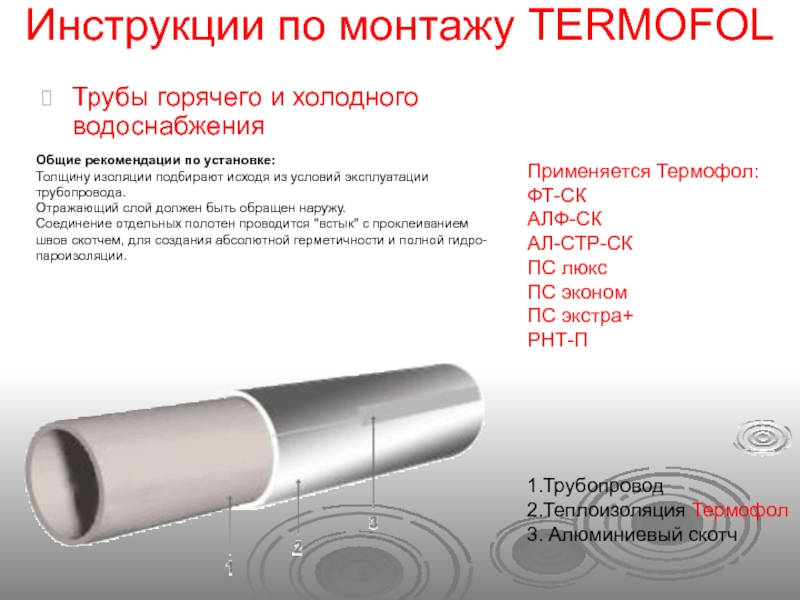 Инструкции по монтажу TERMOFOL

Трубы горячего и холодного водоснабжения

Общие рекомендации по установке:
Толщину изоляции подбирают исходя из условий эксплуатации трубопровода.
Отражающий слой должен быть обращен наружу.
Соединение отдельных полотен проводится "встык" с проклеиванием швов скотчем, для создания абсолютной герметичности и полной гидро-пароизоляции.

Применяется Термофол:
ФТ-СК
АЛФ-СК
АЛ-СТР-СК
ПС люкс
ПС эконом
ПС экстра+
РНТ-П

1
2
3

1.Трубопровод
2.Теплоизоляция Термофол
3. Алюминиевый скотч